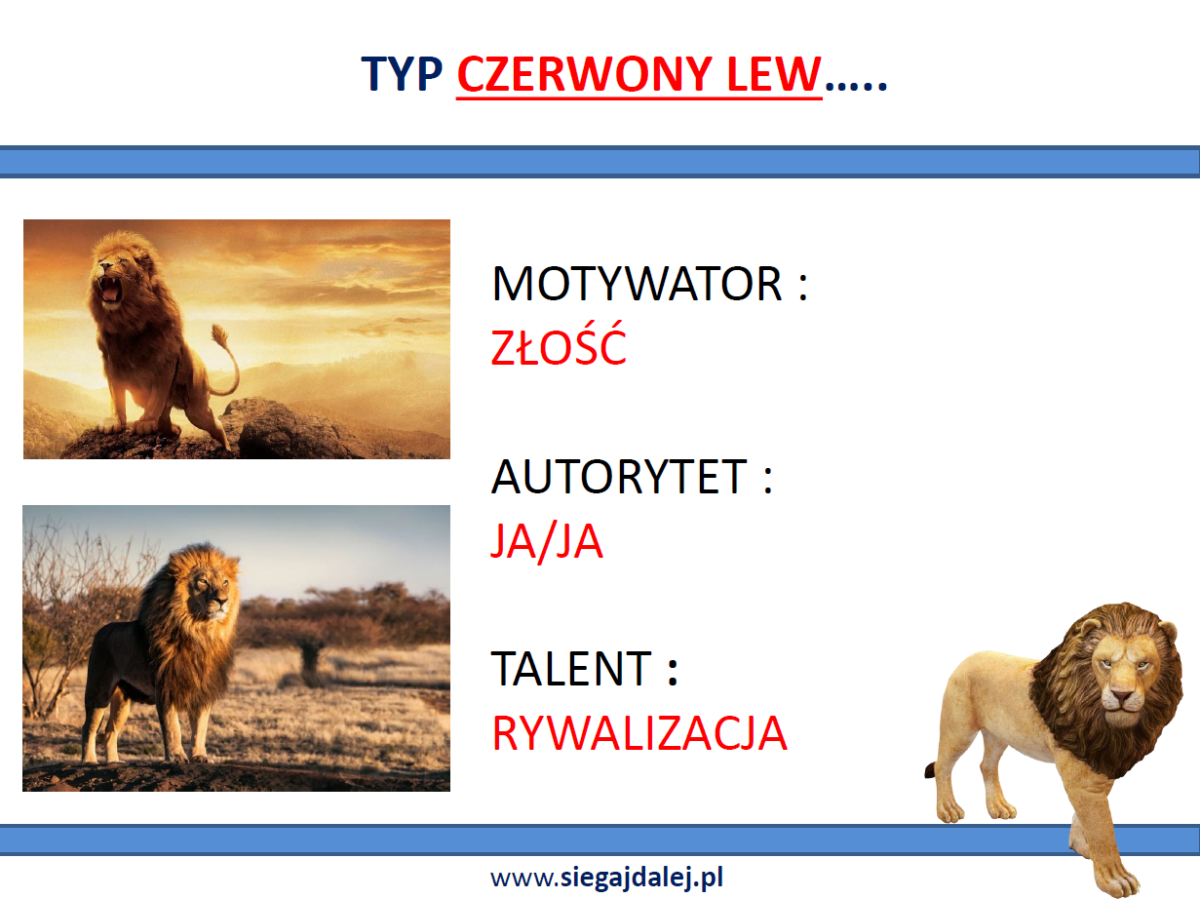 TYP CZERWONY LEW…..

MOTYWATOR :
ZŁOŚĆ

AUTORYTET :
JA/JA

TALENT :
RYWALIZACJA

www.siegajdalej.pl